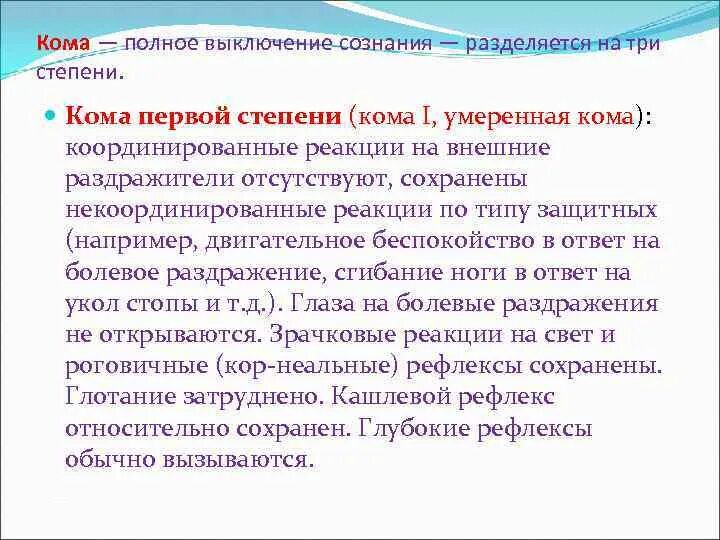 Кома — полное выключение сознания — разделяется на три степени.

Кома первой степени (кома I, умеренная кома): координированные реакции на внешние раздражители отсутствуют, сохранены некоординированные реакции по типу защитных (например, двигательное беспокойство в ответ на болевое раздражение, сгибание ноги в ответ на укол стопы и т.д.). Глаза на болевые раздражения не открываются. Зрачковые реакции на свет и роговичные (кор-неальные) рефлексы сохранены. Глотание затруднено. Кашлевой рефлекс относительно сохранен. Глубокие рефлексы обычно вызываются.